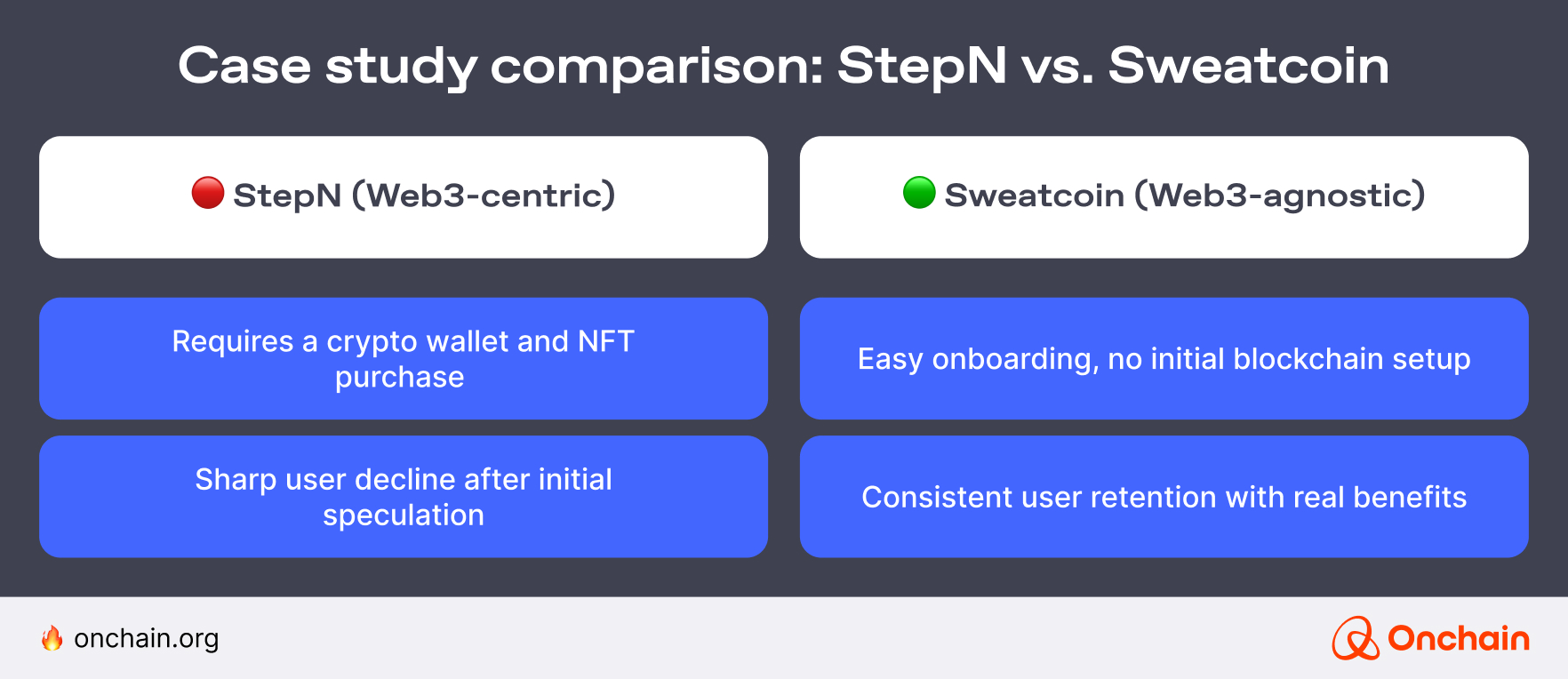 Case study comparison: StepN vs. Sweatcoin

| 🔴 StepN (Web3-centric) | 🟢 Sweatcoin (Web3-agnostic) |
|---|---|
| Requires a crypto wallet and NFT purchase | Easy onboarding, no initial blockchain setup |
| Sharp user decline after initial speculation | Consistent user retention with real benefits |

🔥 onchain.org

Onchain